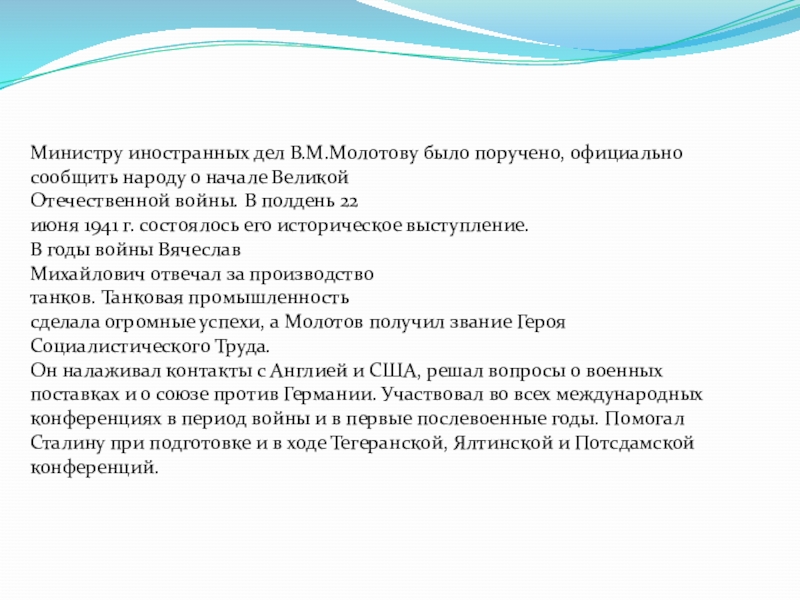 Министру иностранных дел В.М.Молотову было поручено, официально сообщить народу о начале Великой Отечественной войны. В полдень 22 июня 1941 г. состоялось его историческое выступление.
В годы войны Вячеслав Михайлович отвечал за производство танков. Танковая промышленность сделала огромные успехи, а Молотов получил звание Героя Социалистического Труда.
Он налаживал контакты с Англией и США, решал вопросы о военных поставках и о союзе против Германии. Участвовал во всех международных конференциях в период войны и в первые послевоенные годы. Помогал Сталину при подготовке и в ходе Тегеранской, Ялтинской и Потсдамской конференций.